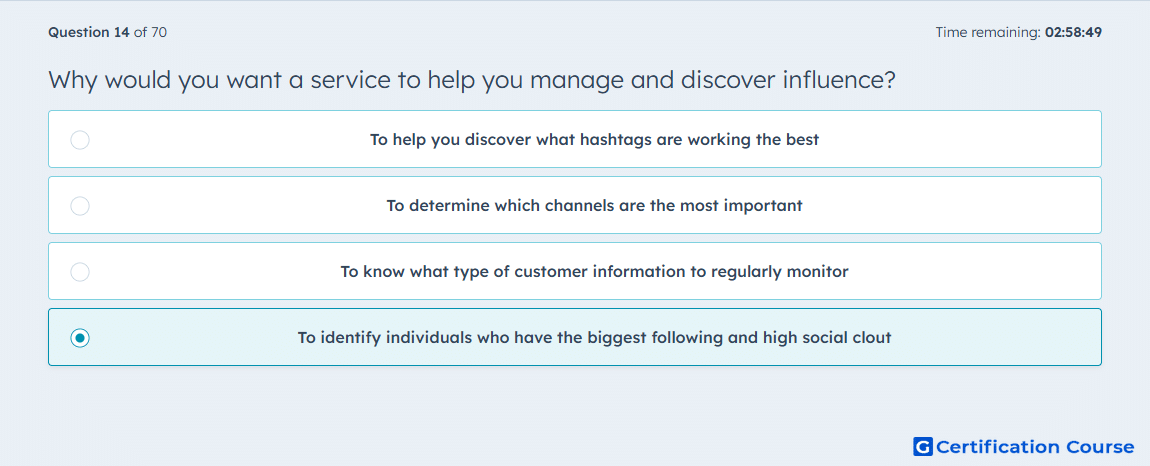 Question 14 of 70

Time remaining: 02:58:49

Why would you want a service to help you manage and discover influence?

To help you discover what hashtags are working the best

To determine which channels are the most important

To know what type of customer information to regularly monitor

To identify individuals who have the biggest following and high social clout

G Certification Course